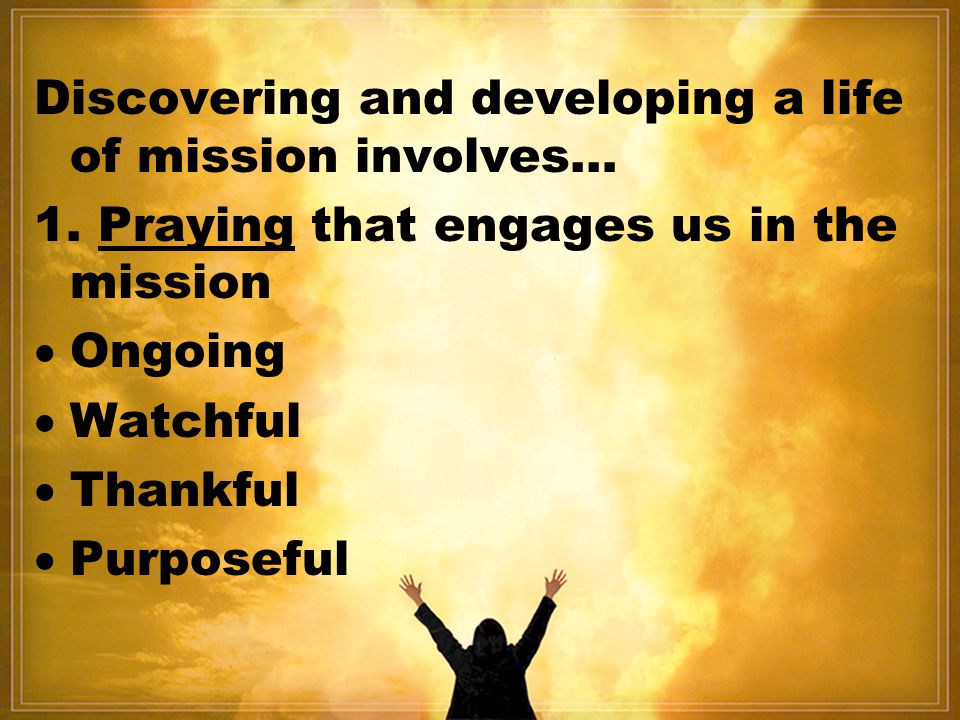 Discovering and developing a life of mission involves…

1. Praying that engages us in the mission

• Ongoing
• Watchful
• Thankful
• Purposeful